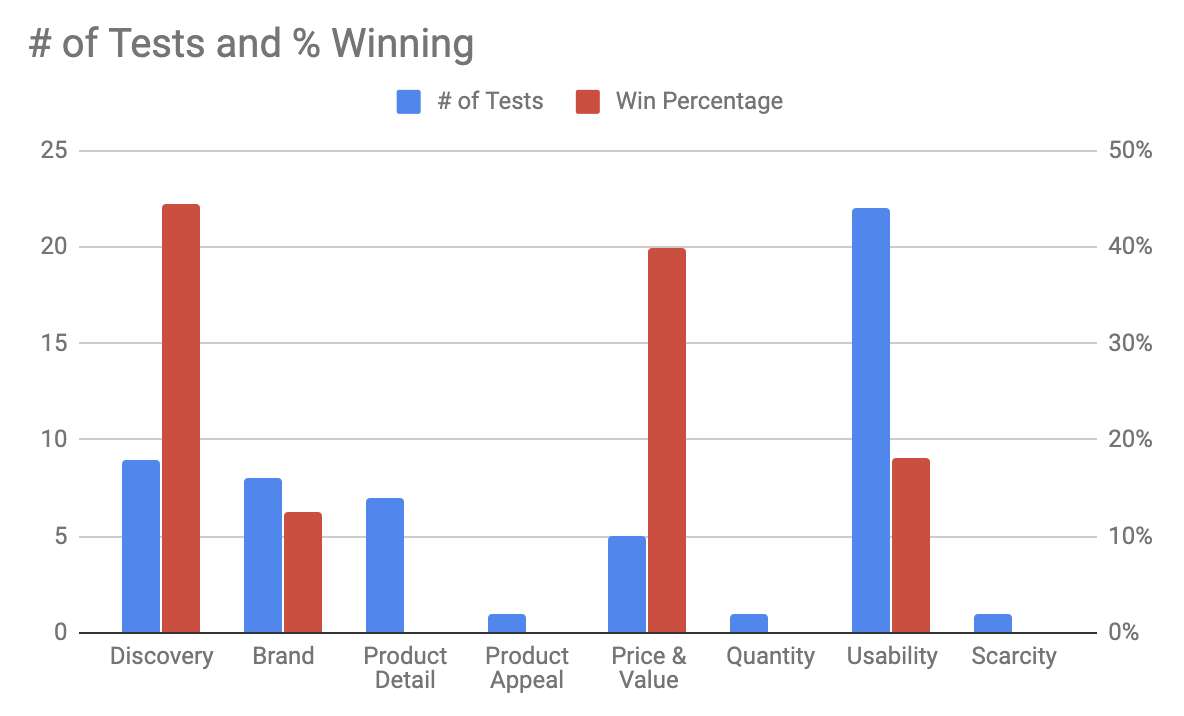 # of Tests and % Winning

# of Tests   Win Percentage

25
20
15
10
5
0

50%
40%
30%
20%
10%
0%

Discovery
Brand
Product Detail
Product Appeal
Price & Value
Quantity
Usability
Scarcity